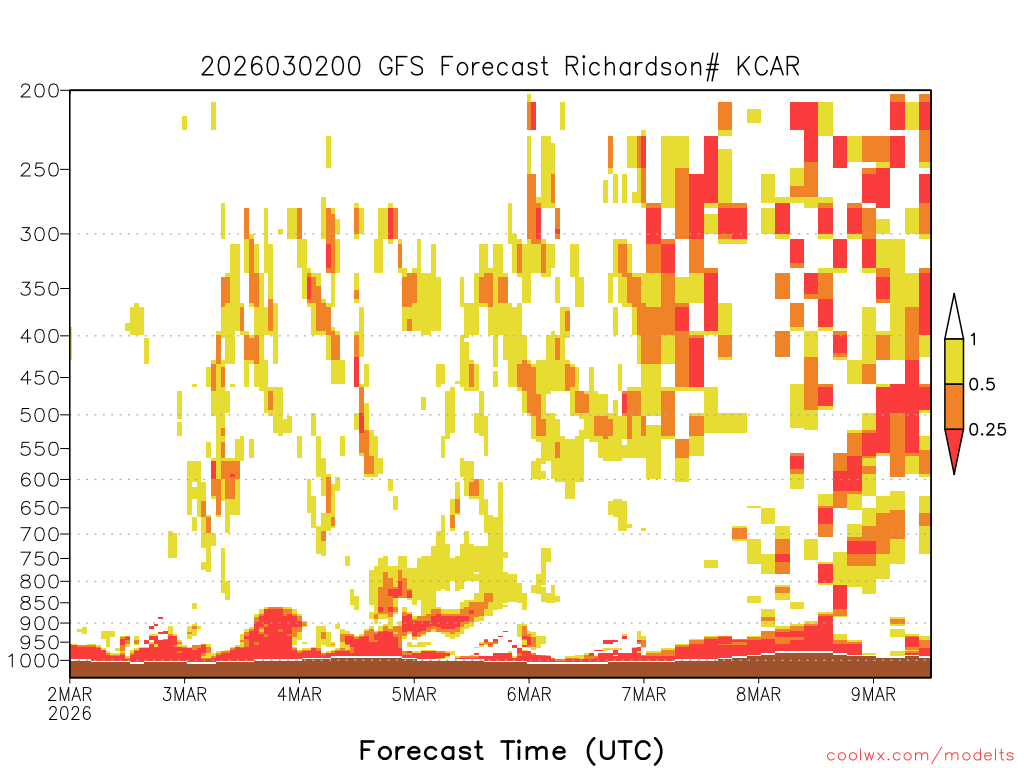 2026030200 GFS Forecast Richardson# KCAR

200
250
300
350
400
450
500
550
600
650
700
750
800
850
900
950
1000

1
0.5
0.25

2MAR 2026
3MAR
4MAR
5MAR
6MAR
7MAR
8MAR
9MAR

Forecast Time (UTC)

coolwx.com/modelts